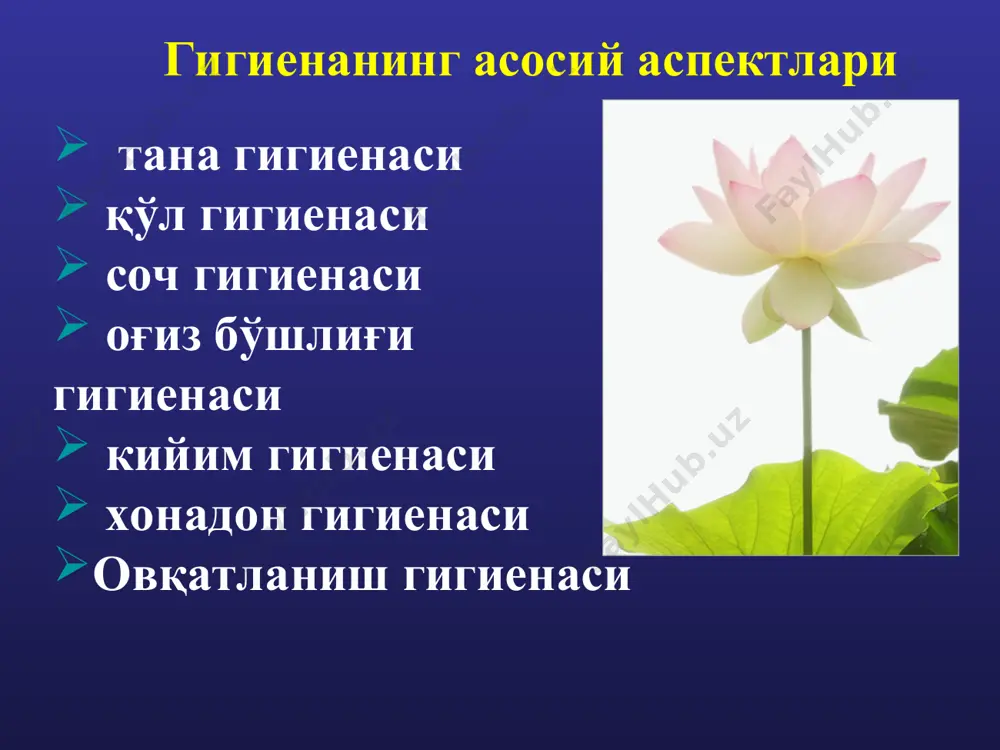 Гигиенанинг асосий аспектлари

➢ тана гигиенаси
➢ қўл гигиенаси
➢ соч гигиенаси
➢ оғиз бўшлиғи гигиенаси
➢ кийим гигиенаси
➢ хонадон гигиенаси
➢ Овқатланиш гигиенаси

FaylHub.uz
FaylHub.uz